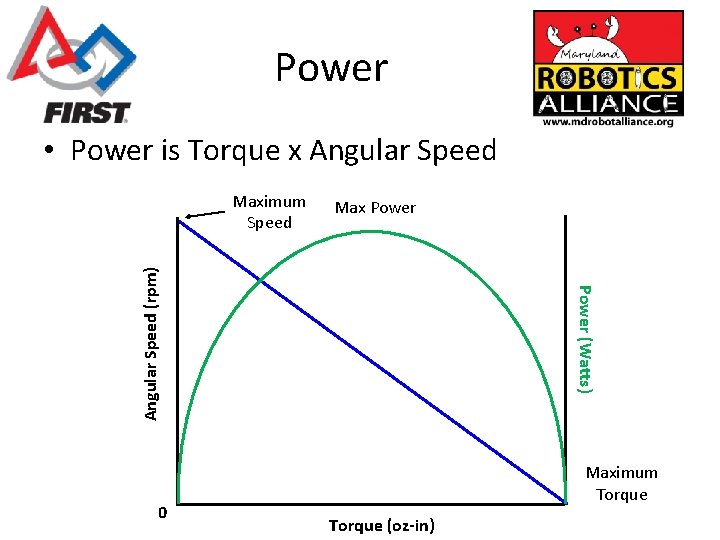 FIRST

Power

Maryland
ROBOTICS
ALLIANCE
www.mdrobotalliance.org

• Power is Torque x Angular Speed

Maximum Speed

Max Power

Angular Speed (rpm)

Power (Watts)

Maximum Torque

0

Torque (oz-in)